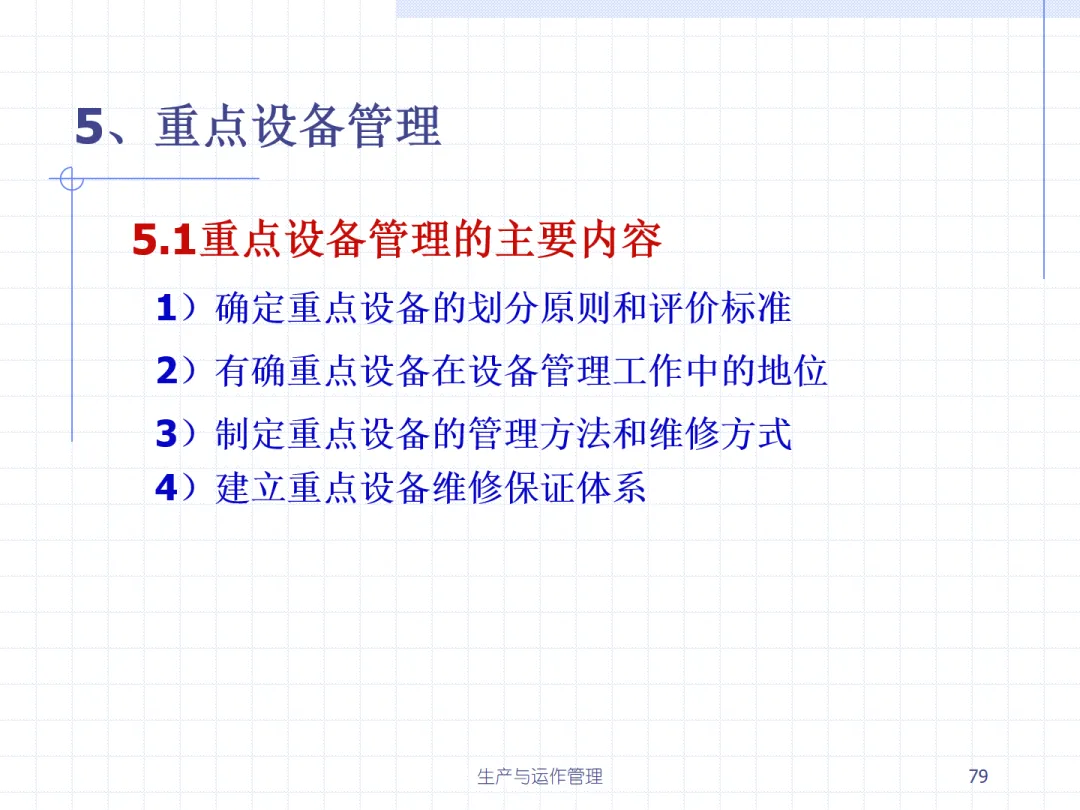 5、重点设备管理

5.1重点设备管理的主要内容

1）确定重点设备的划分原则和评价标准

2）有确重点设备在设备管理工作中的地位

3）制定重点设备的管理方法和维修方式

4）建立重点设备维修保证体系

生产与运作管理

79